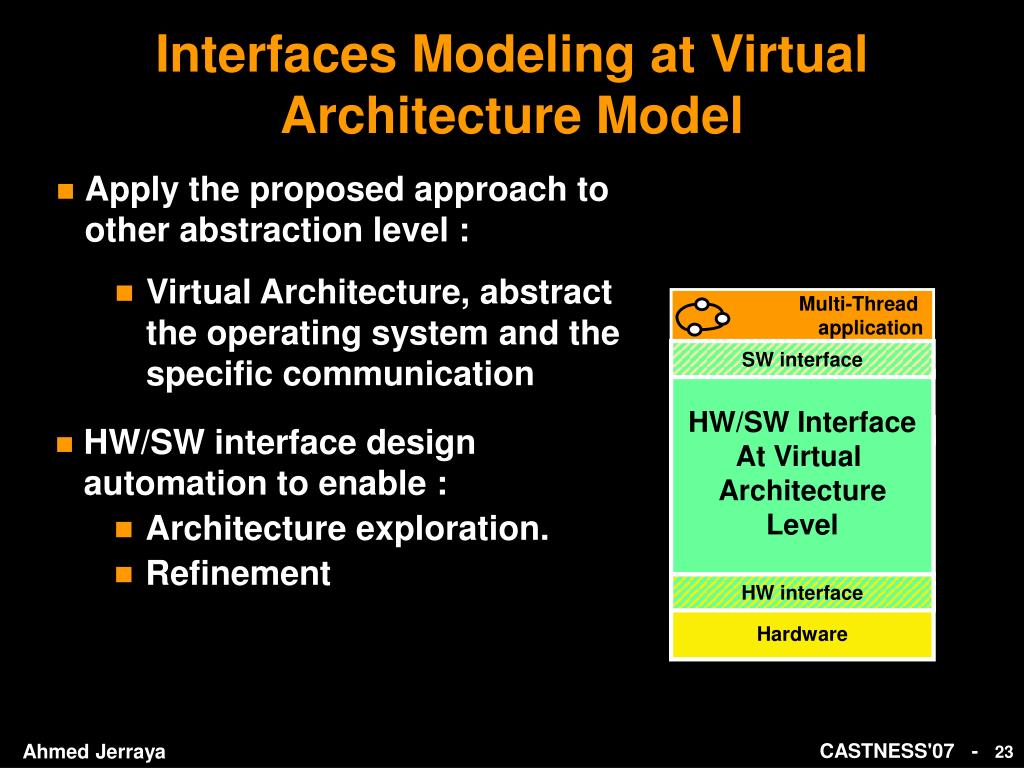 Interfaces Modeling at Virtual Architecture Model

Apply the proposed approach to other abstraction level :

Virtual Architecture, abstract the operating system and the specific communication

HW/SW interface design automation to enable :

Architecture exploration.

Refinement

Multi-Thread application

SW interface

HW/SW Interface At Virtual Architecture Level

HW interface

Hardware

Ahmed Jerraya

CASTNESS'07 - 23